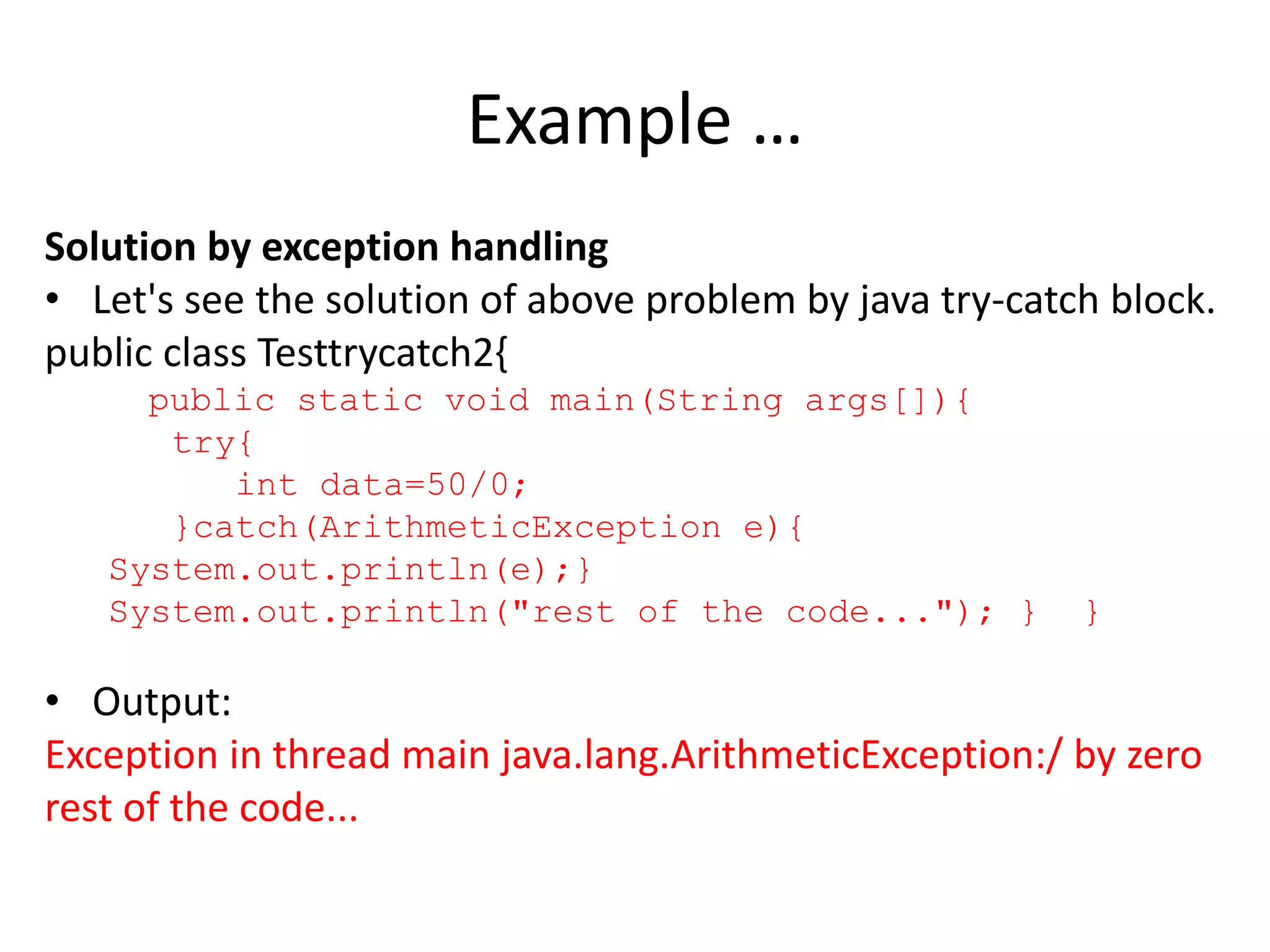 Example …

**Solution by exception handling**

• Let's see the solution of above problem by java try-catch block.

public class Testtrycatch2{
    public static void main(String args[]){
     try{
        int data=50/0;
     }catch(ArithmeticException e){
   System.out.println(e);}
   System.out.println("rest of the code..."); }  }

• Output:

Exception in thread main java.lang.ArithmeticException:/ by zero
rest of the code...